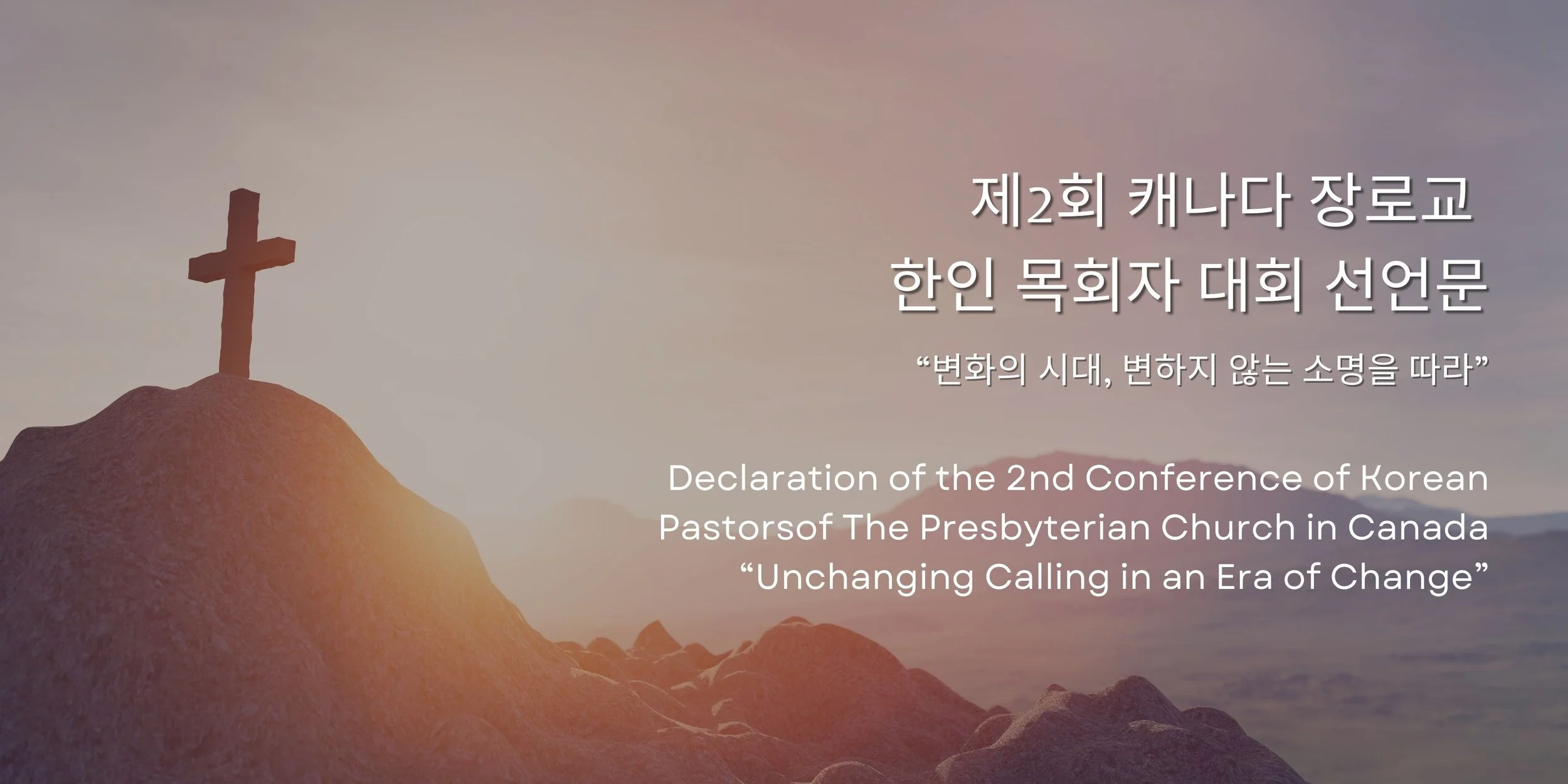 제2회 캐나다 장로교
한인 목회자 대회 선언문

“변화의 시대, 변하지 않는 소명을 따라”

Declaration of the 2nd Conference of Korean Pastorsof The Presbyterian Church in Canada
“Unchanging Calling in an Era of Change”